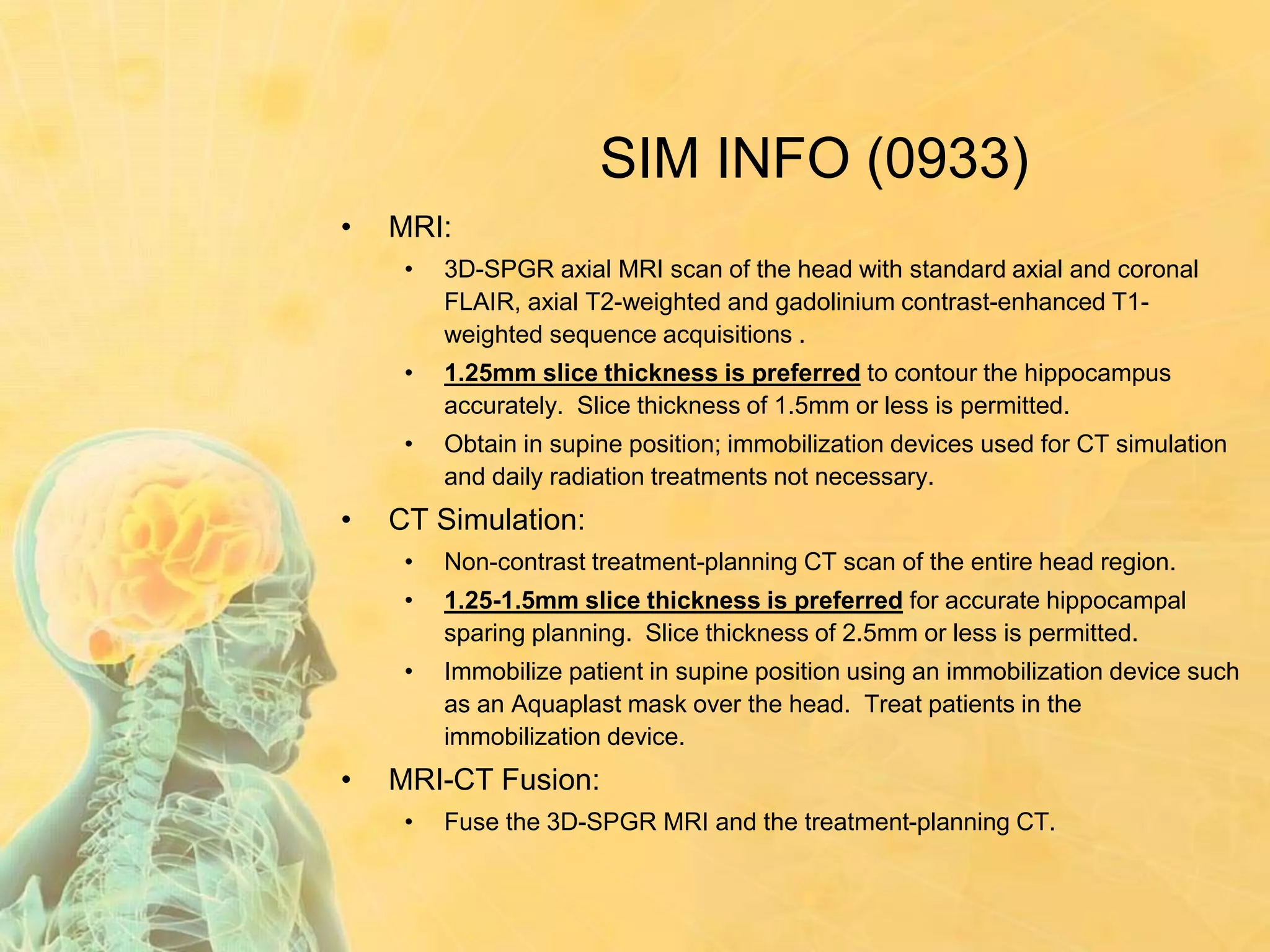 SIM INFO (0933)

• MRI:
 • 3D-SPGR axial MRI scan of the head with standard axial and coronal FLAIR, axial T2-weighted and gadolinium contrast-enhanced T1-weighted sequence acquisitions .
 • 1.25mm slice thickness is preferred to contour the hippocampus accurately. Slice thickness of 1.5mm or less is permitted.
 • Obtain in supine position; immobilization devices used for CT simulation and daily radiation treatments not necessary.
• CT Simulation:
 • Non-contrast treatment-planning CT scan of the entire head region.
 • 1.25-1.5mm slice thickness is preferred for accurate hippocampal sparing planning. Slice thickness of 2.5mm or less is permitted.
 • Immobilize patient in supine position using an immobilization device such as an Aquaplast mask over the head. Treat patients in the immobilization device.
• MRI-CT Fusion:
 • Fuse the 3D-SPGR MRI and the treatment-planning CT.